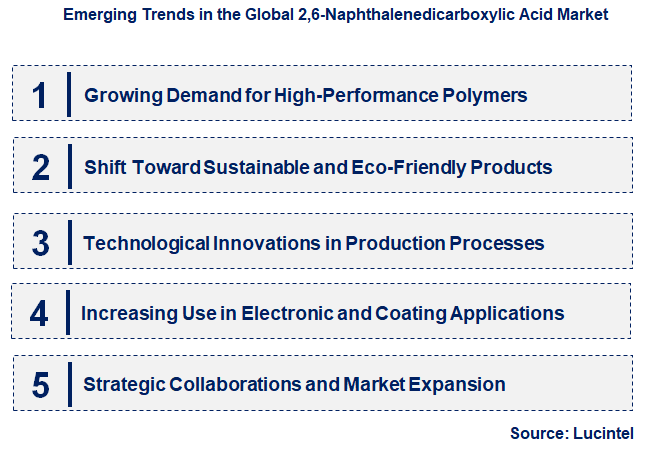 Emerging Trends in the Global 2,6-Naphthalenedicarboxylic Acid Market

1 Growing Demand for High-Performance Polymers

2 Shift Toward Sustainable and Eco-Friendly Products

3 Technological Innovations in Production Processes

4 Increasing Use in Electronic and Coating Applications

5 Strategic Collaborations and Market Expansion

Source: Lucintel